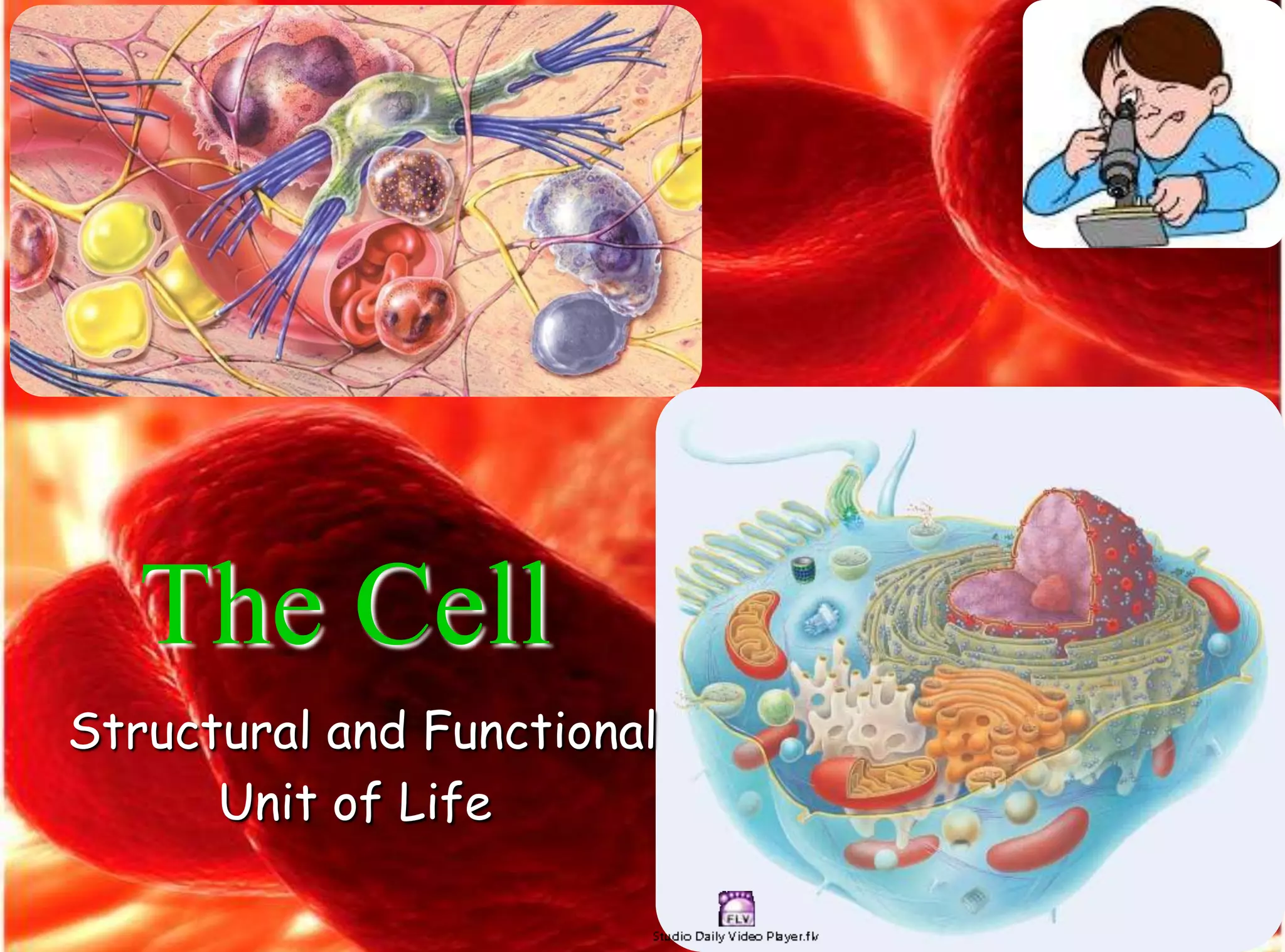 The Cell

Structural and Functional Unit of Life

FLV

Studio Daily Video Player.flv